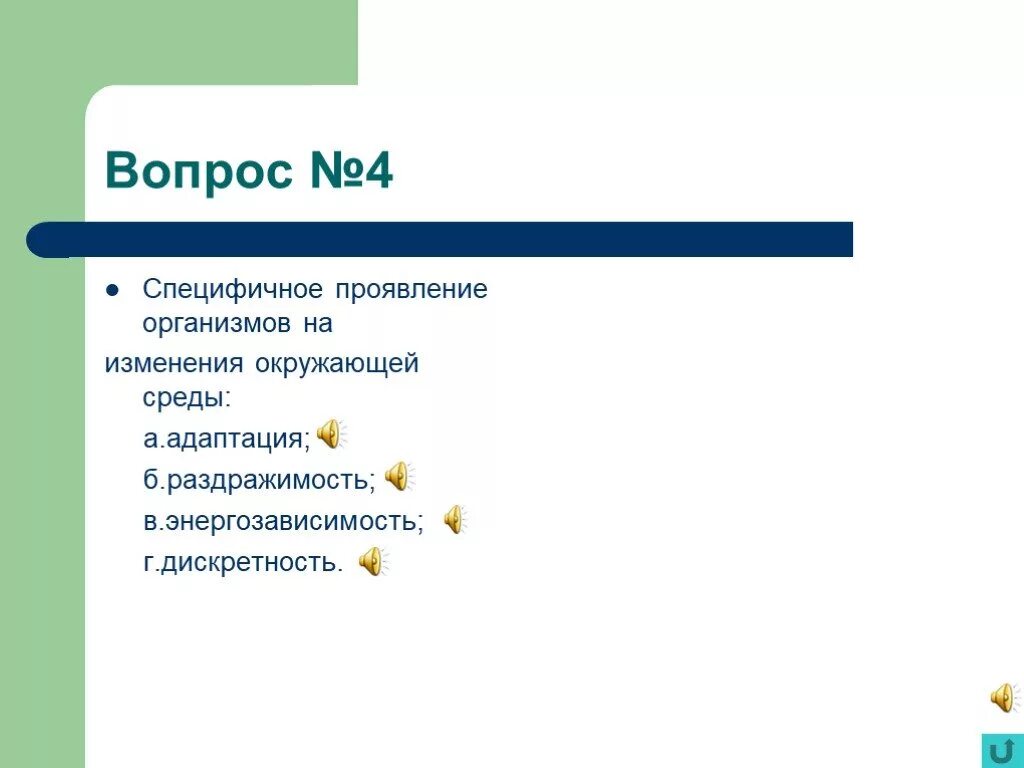 Вопрос №4

Специфичное проявление организмов на изменения окружающей среды:

а.адаптация;

б.раздражимость;

в.энергозависимость;

г.дискретность.